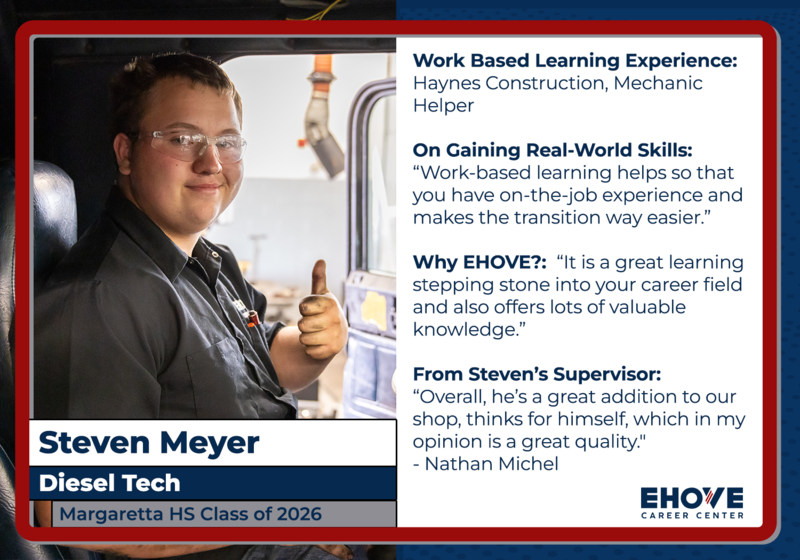 Steven Meyer

Diesel Tech

Margaretta HS Class of 2026

Work Based Learning Experience: Haynes Construction, Mechanic Helper

On Gaining Real-World Skills: “Work-based learning helps so that you have on-the-job experience and makes the transition way easier.”

Why EHOVE?: “It is a great learning stepping stone into your career field and also offers lots of valuable knowledge.”

From Steven’s Supervisor: “Overall, he’s a great addition to our shop, thinks for himself, which in my opinion is a great quality."
- Nathan Michel

EHOVE CAREER CENTER